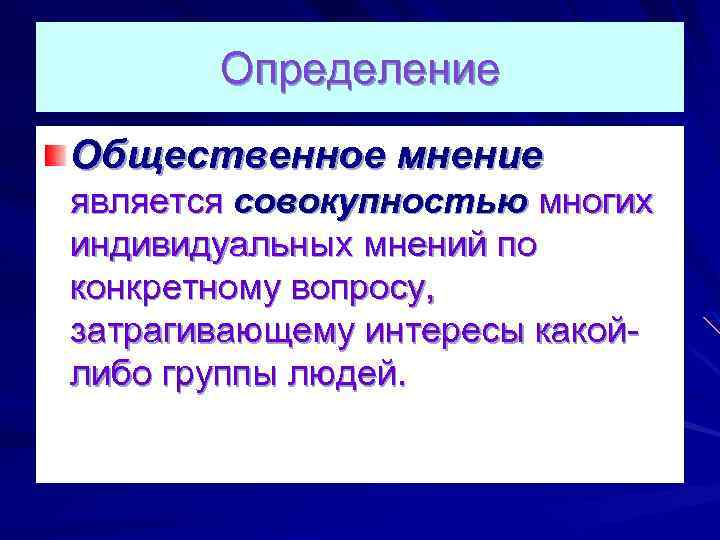 Определение

Общественное мнение является совокупностью многих индивидуальных мнений по конкретному вопросу, затрагивающему интересы какой-либо группы людей.